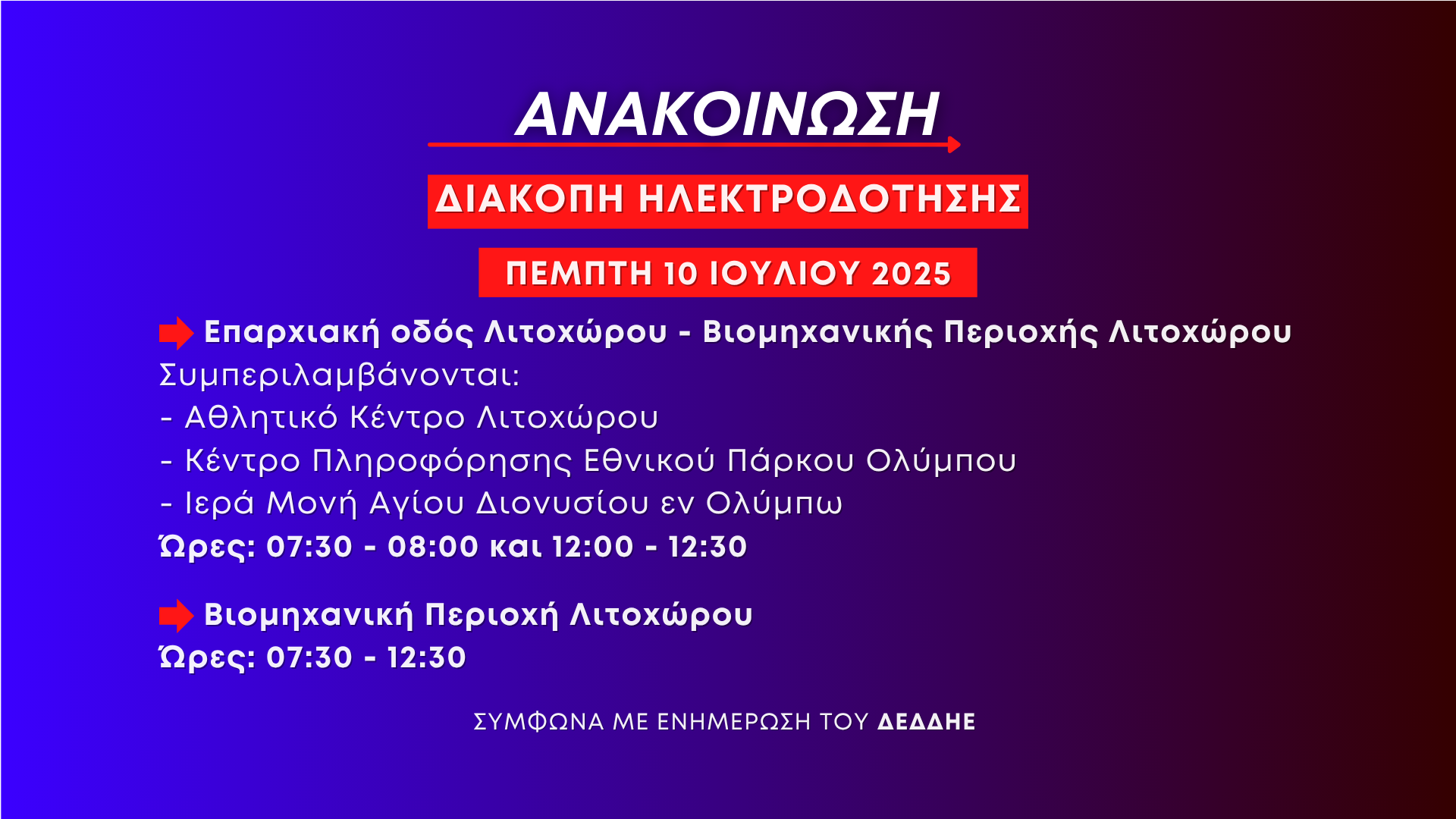 ΑΝΑΚΟΙΝΩΣΗ

ΔΙΑΚΟΠΗ ΗΛΕΚΤΡΟΔΟΤΗΣΗΣ

ΠΕΜΠΤΗ 10 ΙΟΥΛΙΟΥ 2025

Επαρχιακή οδός Λιτοχώρου - Βιομηχανικής Περιοχής Λιτοχώρου
Συμπεριλαμβάνονται:
- Αθλητικό Κέντρο Λιτοχώρου
- Κέντρο Πληροφόρησης Εθνικού Πάρκου Ολύμπου
- Ιερά Μονή Αγίου Διονυσίου εν Ολύμπω
Ώρες: 07:30 - 08:00 και 12:00 - 12:30

Βιομηχανική Περιοχή Λιτοχώρου
Ώρες: 07:30 - 12:30

ΣΥΜΦΩΝΑ ΜΕ ΕΝΗΜΕΡΩΣΗ ΤΟΥ ΔΕΔΔΗΕ